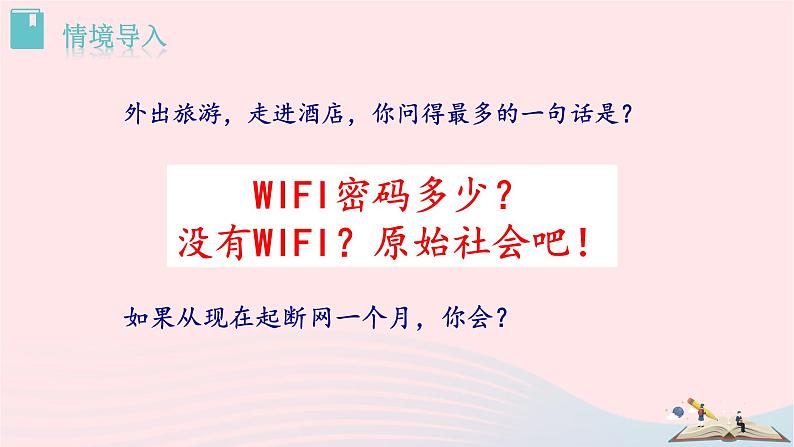 情境导入

外出旅游，走进酒店，你问得最多的一句话是？

WIFI密码多少？
没有WIFI？原始社会吧！

如果从现在起断网一个月，你会？